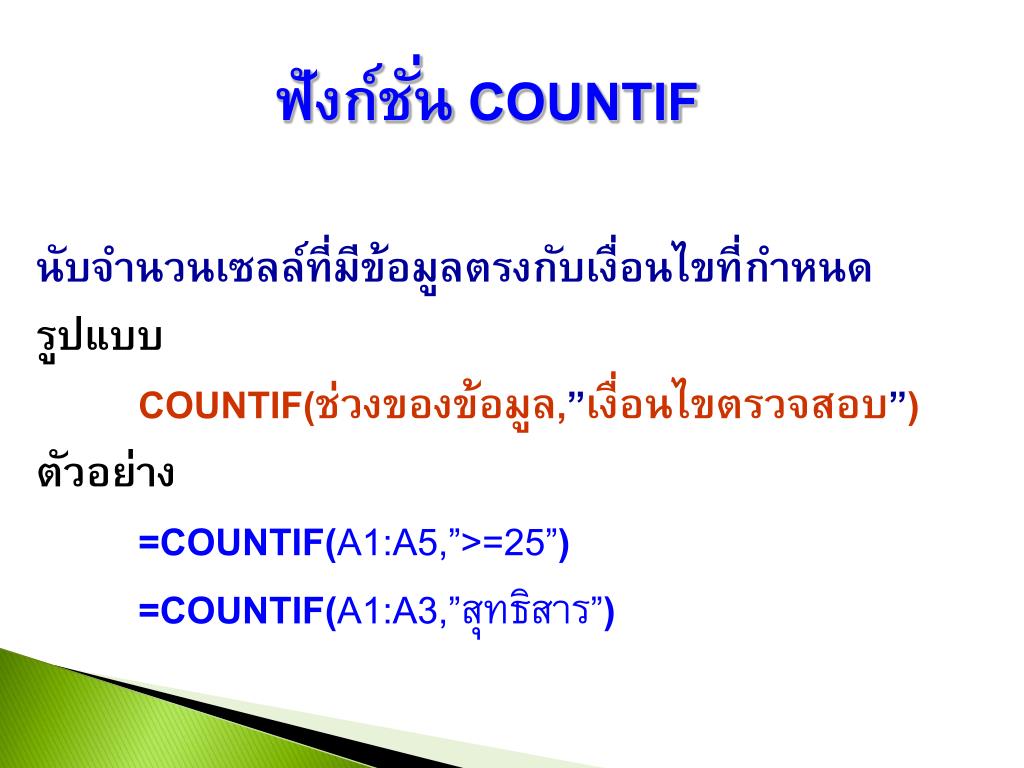 ฟังก์ชั่น COUNTIF

นับจำนวนเซลล์ที่มีข้อมูลตรงกับเงื่อนไขที่กำหนด

รูปแบบ

COUNTIF(ช่วงของข้อมูล,”เงื่อนไขตรวจสอบ”)

ตัวอย่าง

=COUNTIF(A1:A5,”>=25”)

=COUNTIF(A1:A3,”สุทธิสาร”)